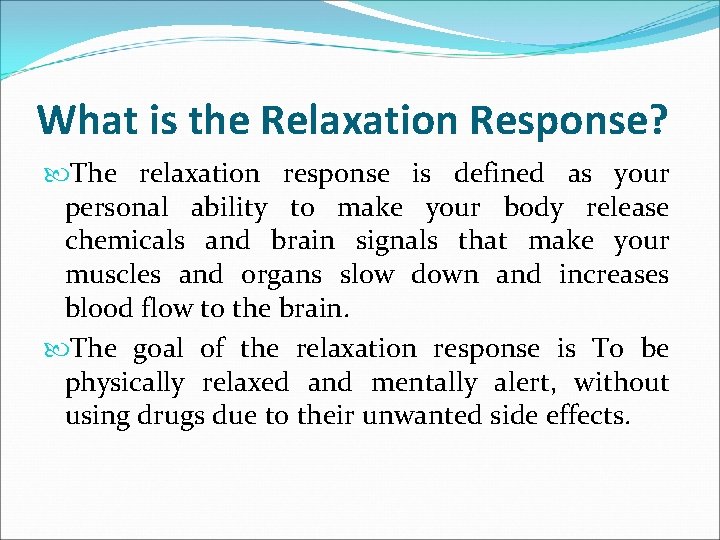 What is the Relaxation Response?

The relaxation response is defined as your personal ability to make your body release chemicals and brain signals that make your muscles and organs slow down and increases blood flow to the brain.

The goal of the relaxation response is To be physically relaxed and mentally alert, without using drugs due to their unwanted side effects.